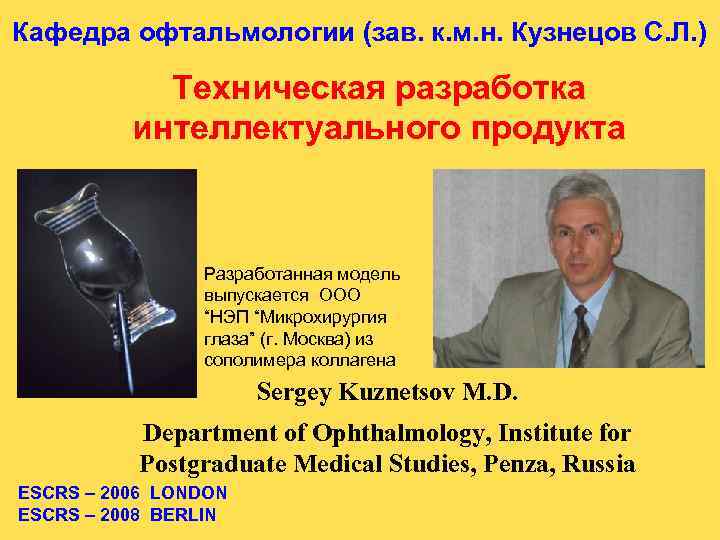 Кафедра офтальмологии (зав. к.м.н. Кузнецов С.Л.)

Техническая разработка интеллектуального продукта

Разработанная модель выпускается ООО “НЭП “Микрохирургия глаза” (г. Москва) из сополимера коллагена

Sergey Kuznetsov M.D.

Department of Ophthalmology, Institute for Postgraduate Medical Studies, Penza, Russia

ESCRS – 2006 LONDON
ESCRS – 2008 BERLIN